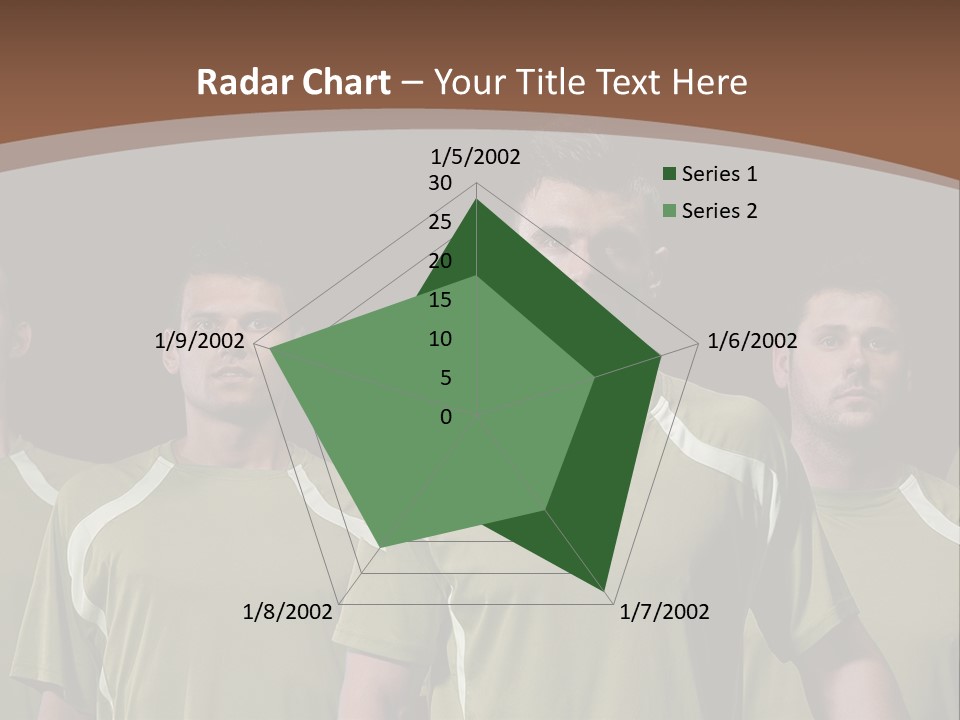 Radar Chart – Your Title Text Here

1/5/2002

30

25

20

15

10

5

0

Series 1

Series 2

1/6/2002

1/7/2002

1/8/2002

1/9/2002